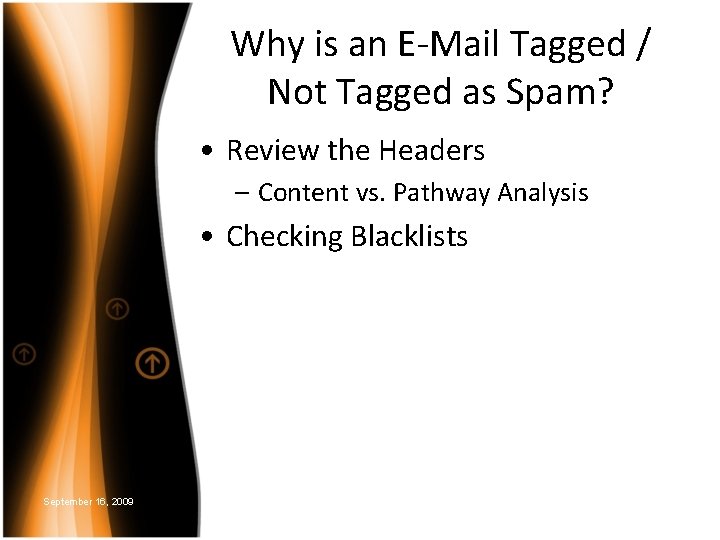 Why is an E-Mail Tagged / Not Tagged as Spam?

• Review the Headers
 – Content vs. Pathway Analysis
• Checking Blacklists

September 16, 2009